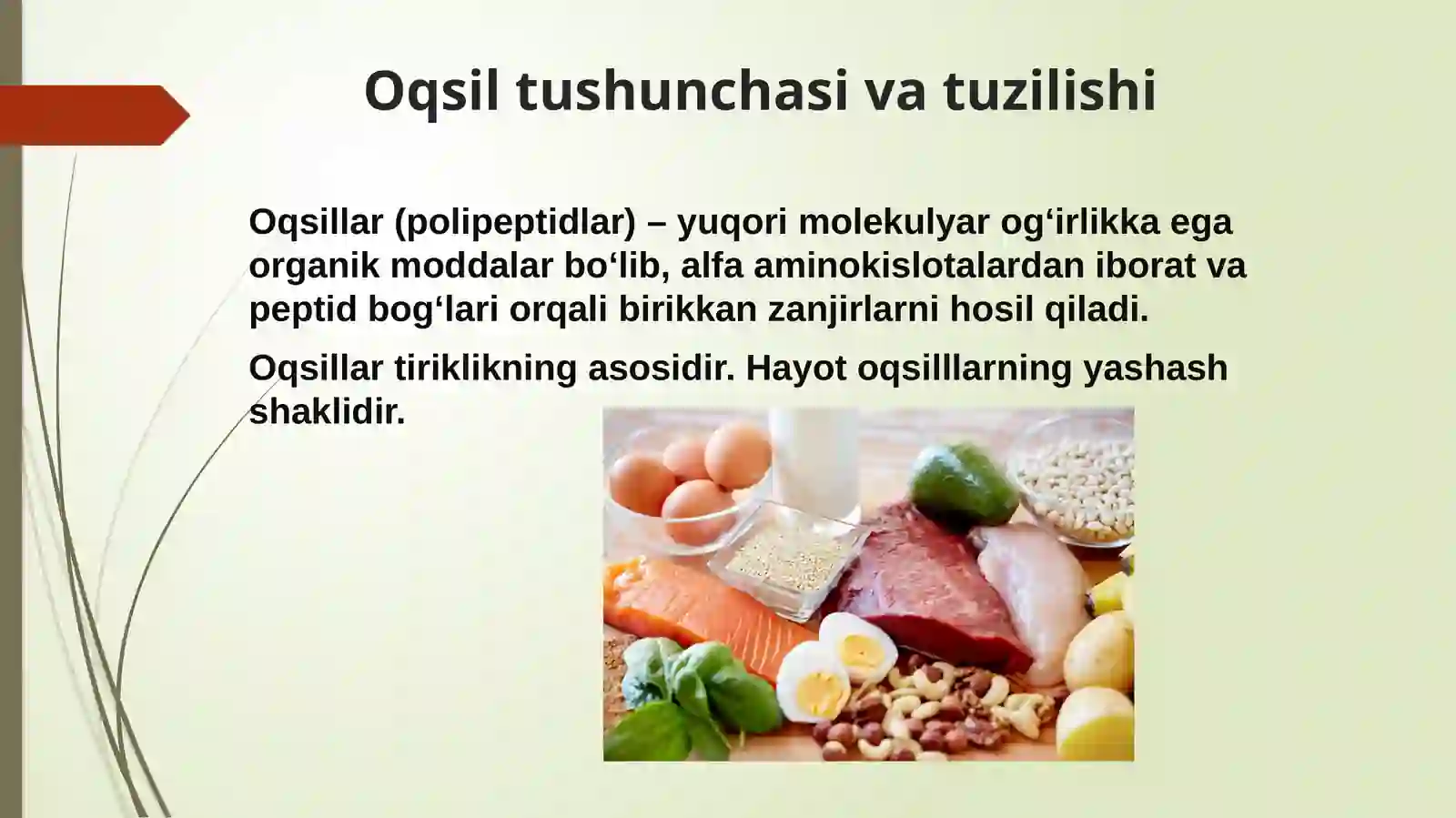 Oqsil tushunchasi va tuzilishi

Oqsillar (polipeptidlar) – yuqori molekulyar og‘irlikka ega organik moddalar bo‘lib, alfa aminokislotalardan iborat va peptid bog‘lari orqali birikkan zanjirlarni hosil qiladi.

Oqsillar tiriklikning asosidir. Hayot oqsilllarning yashash shaklidir.